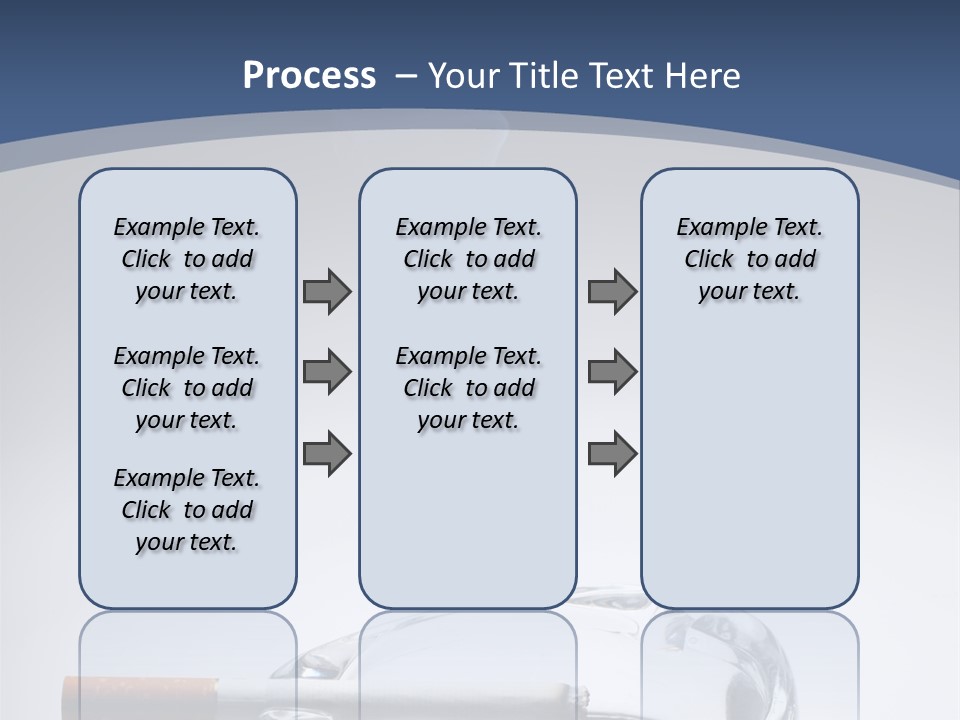 Process – Your Title Text Here

Example Text. Click to add your text.

Example Text. Click to add your text.

Example Text. Click to add your text.

Example Text. Click to add your text.

Example Text. Click to add your text.

Example Text. Click to add your text.